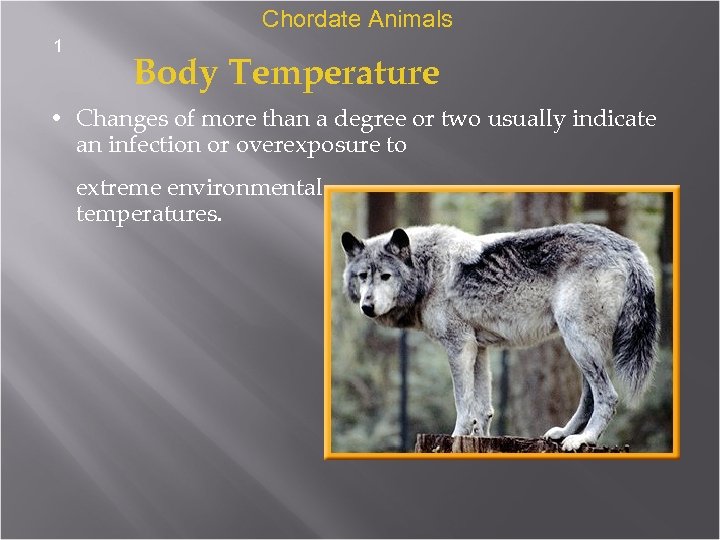 Chordate Animals

1

Body Temperature

• Changes of more than a degree or two usually indicate an infection or overexposure to

extreme environmental temperatures.